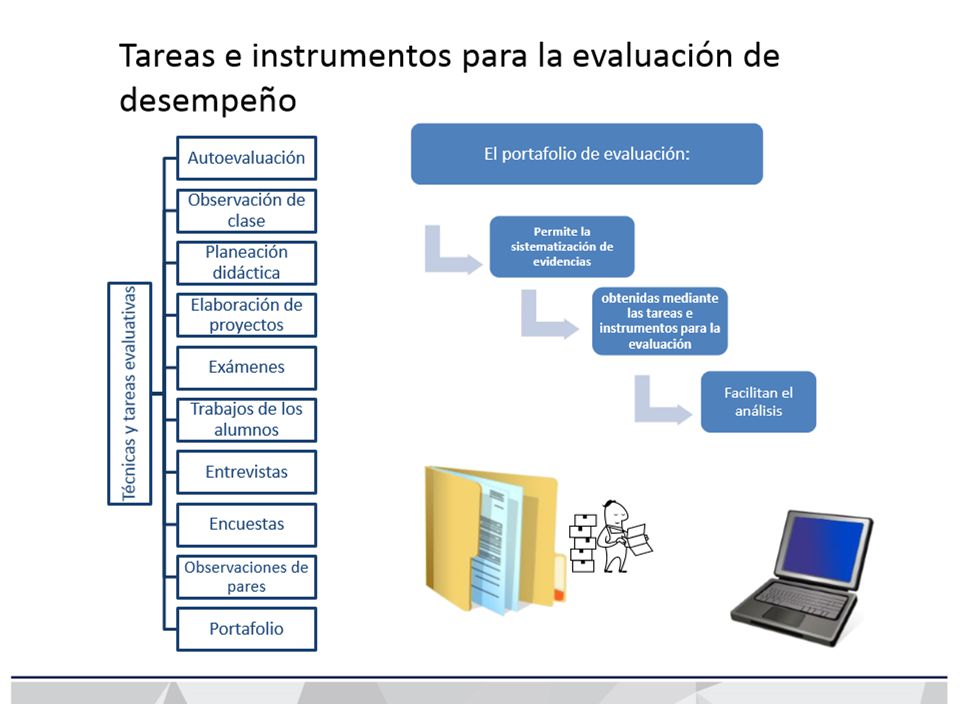 Tareas e instrumentos para la evaluación de desempeño

Técnicas y tareas evaluativas

Autoevaluación

Observación de clase

Planeación didáctica

Elaboración de proyectos

Exámenes

Trabajos de los alumnos

Entrevistas

Encuestas

Observaciones de pares

Portafolio

El portafolio de evaluación:

Permite la sistematización de evidencias

obtenidas mediante las tareas e instrumentos para la evaluación

Facilitan el análisis